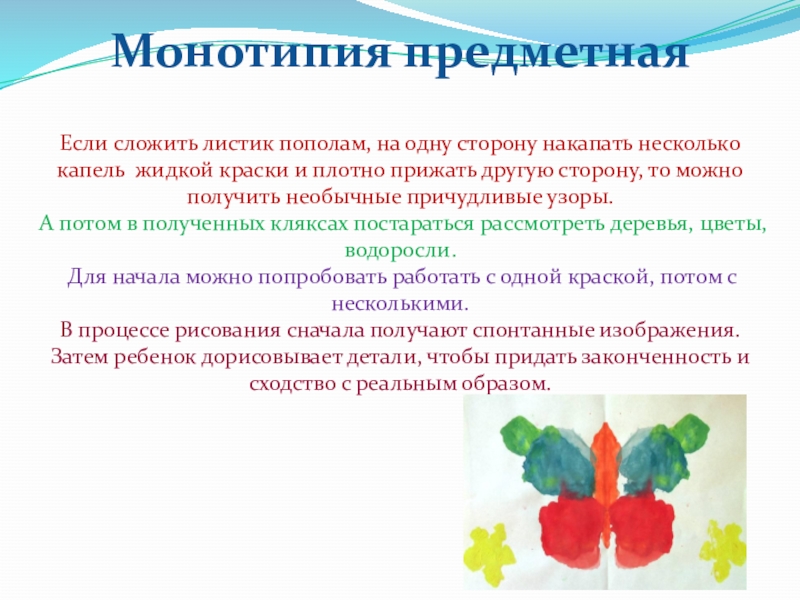 Монотипия предметная

Если сложить листик пополам, на одну сторону накапать несколько капель жидкой краски и плотно прижать другую сторону, то можно получить необычные причудливые узоры.

А потом в полученных кляксах постараться рассмотреть деревья, цветы, водоросли.

Для начала можно попробовать работать с одной краской, потом с несколькими.

В процессе рисования сначала получают спонтанные изображения. Затем ребенок дорисовывает детали, чтобы придать законченность и сходство с реальным образом.